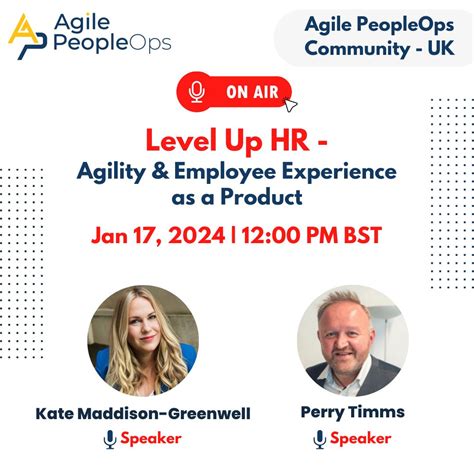 Agile PeopleOps

Agile PeopleOps Community - UK

ON AIR

Level Up HR -
Agility & Employee Experience as a Product

Jan 17, 2024 | 12:00 PM BST

Kate Maddison-Greenwell
Speaker

Perry Timms
Speaker